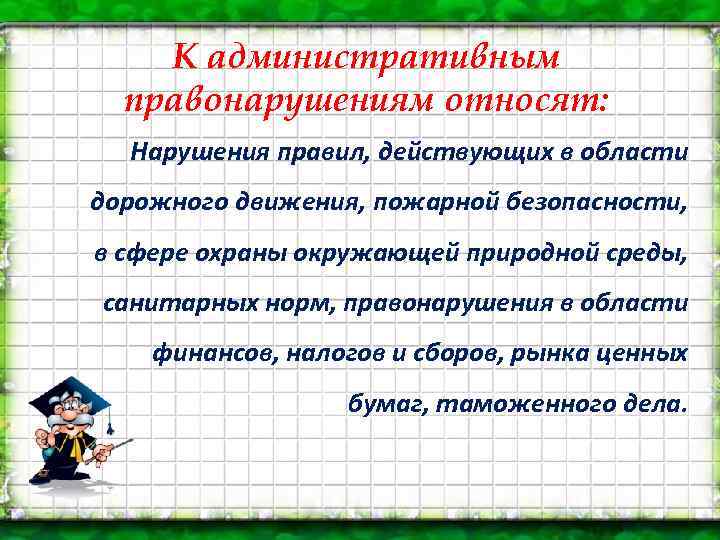 К административным правонарушениям относят:

Нарушения правил, действующих в области дорожного движения, пожарной безопасности, в сфере охраны окружающей природной среды, санитарных норм, правонарушения в области финансов, налогов и сборов, рынка ценных бумаг, таможенного дела.